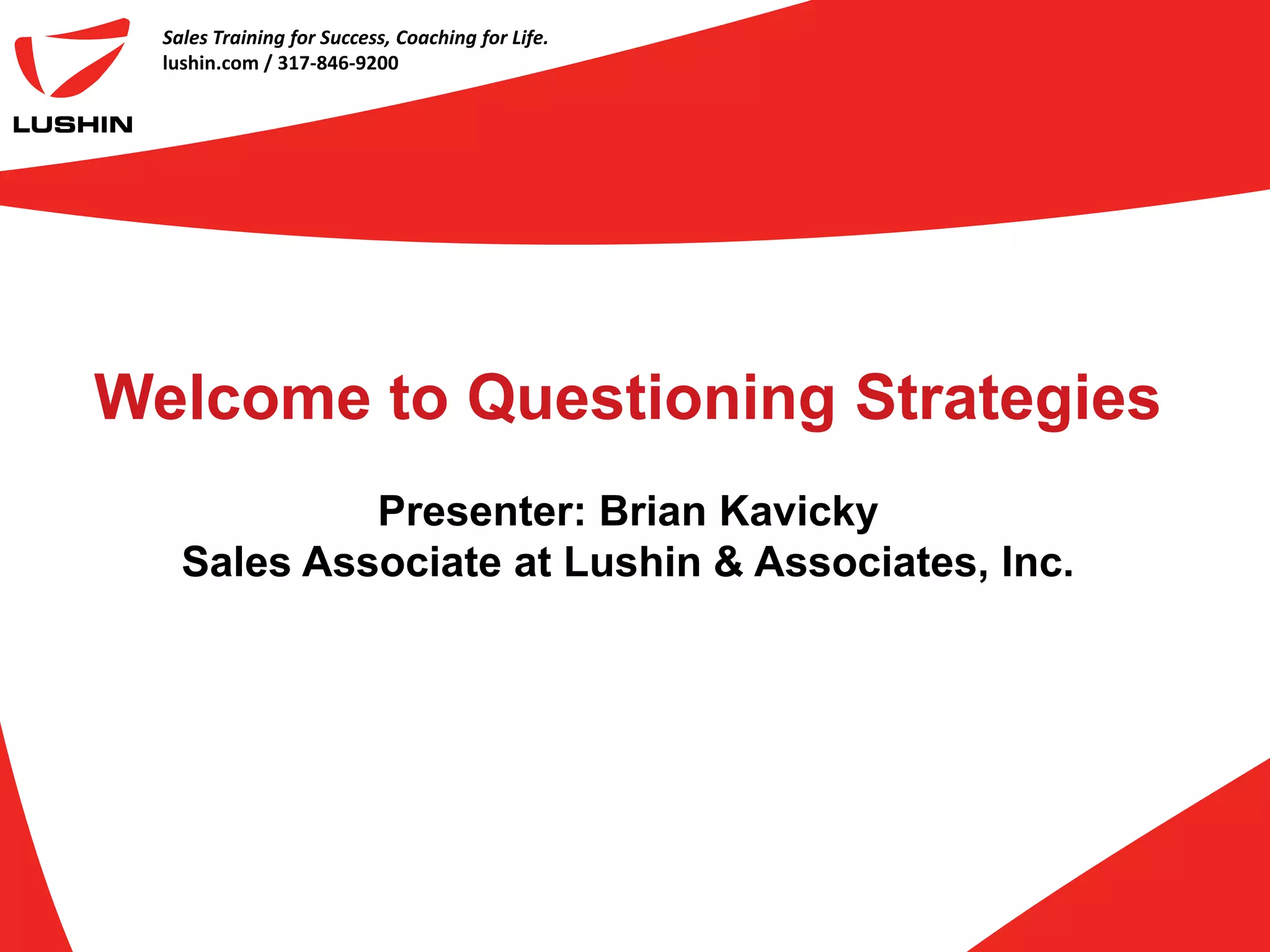 LUSHIN

Sales Training for Success, Coaching for Life.
lushin.com / 317-846-9200

Welcome to Questioning Strategies

Presenter: Brian Kavicky
Sales Associate at Lushin & Associates, Inc.